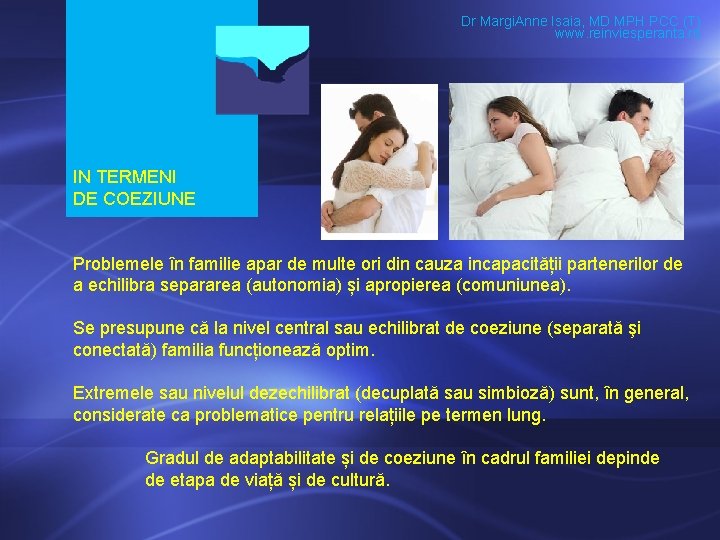 Dr MargiAnne Isaia, MD MPH PCC (T)
www.reinviesperanta.ro

IN TERMENI DE COEZIUNE

Problemele în familie apar de multe ori din cauza incapacității partenerilor de a echilibra separarea (autonomia) și apropierea (comuniunea).

Se presupune că la nivel central sau echilibrat de coeziune (separată şi conectată) familia funcționează optim.

Extremele sau nivelul dezechilibrat (decuplată sau simbioză) sunt, în general, considerate ca problematice pentru relațiile pe termen lung.

Gradul de adaptabilitate și de coeziune în cadrul familiei depinde de etapa de viață și de cultură.